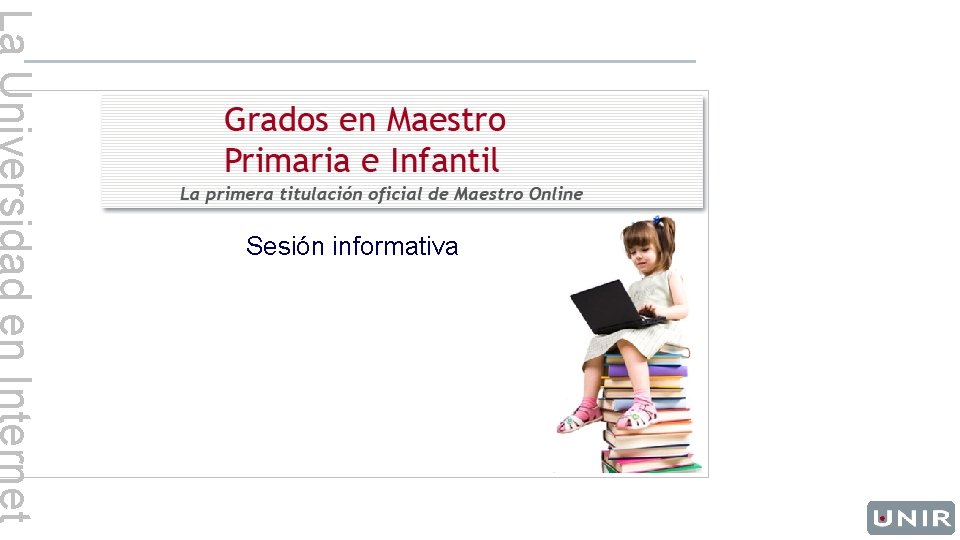 La Universidad en Internet

Grados en Maestro
Primaria e Infantil
La primera titulación oficial de Maestro Online

Sesión informativa

UNIR